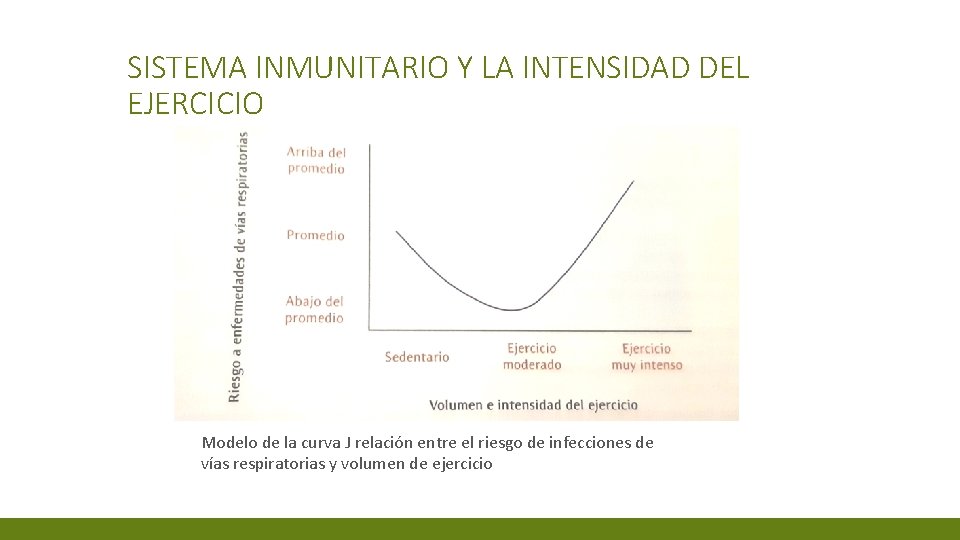 SISTEMA INMUNITARIO Y LA INTENSIDAD DEL EJERCICIO

Riesgo a enfermedades de vías respiratorias

Arriba del promedio

Promedio

Abajo del promedio

Sedentario

Ejercicio moderado

Ejercicio muy intenso

Volumen e intensidad del ejercicio

Modelo de la curva J relación entre el riesgo de infecciones de vías respiratorias y volumen de ejercicio